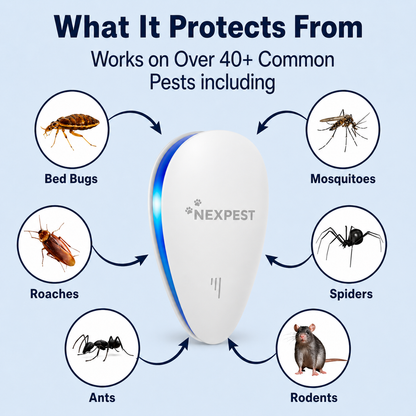 What It Protects From

Works on Over 40+ Common Pests including

Bed Bugs

Mosquitoes

NEXPEST

Roaches

Spiders

Ants

Rodents